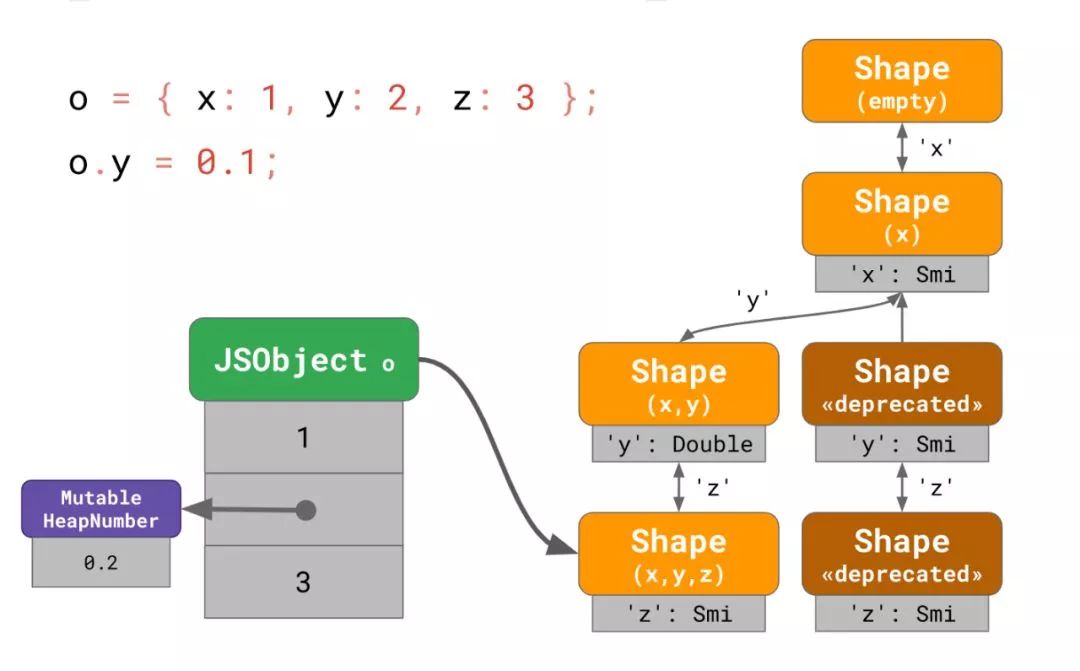 o = { x: 1, y: 2, z: 3 };
o.y = 0.1;

Shape
(empty)

'x'

Shape
(x)
'x': Smi

'y'

JSObject o

1

3

Mutable
HeapNumber
0.2

Shape
(x,y)
'y': Double

'z'

Shape
(x,y,z)
'z': Smi

Shape
«deprecated»
'y': Smi

'z'

Shape
«deprecated»
'z': Smi